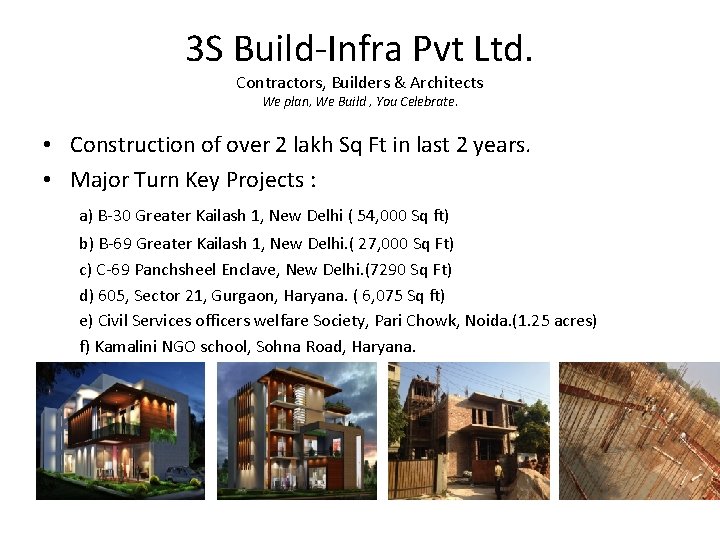 3S Build-Infra Pvt Ltd.
Contractors, Builders & Architects
We plan, We Build , You Celebrate.

• Construction of over 2 lakh Sq Ft in last 2 years.
• Major Turn Key Projects :

a) B-30 Greater Kailash 1, New Delhi ( 54,000 Sq ft)
b) B-69 Greater Kailash 1, New Delhi.( 27,000 Sq Ft)
c) C-69 Panchsheel Enclave, New Delhi.(7290 Sq Ft)
d) 605, Sector 21, Gurgaon, Haryana. ( 6,075 Sq ft)
e) Civil Services officers welfare Society, Pari Chowk, Noida.(1.25 acres)
f) Kamalini NGO school, Sohna Road, Haryana.